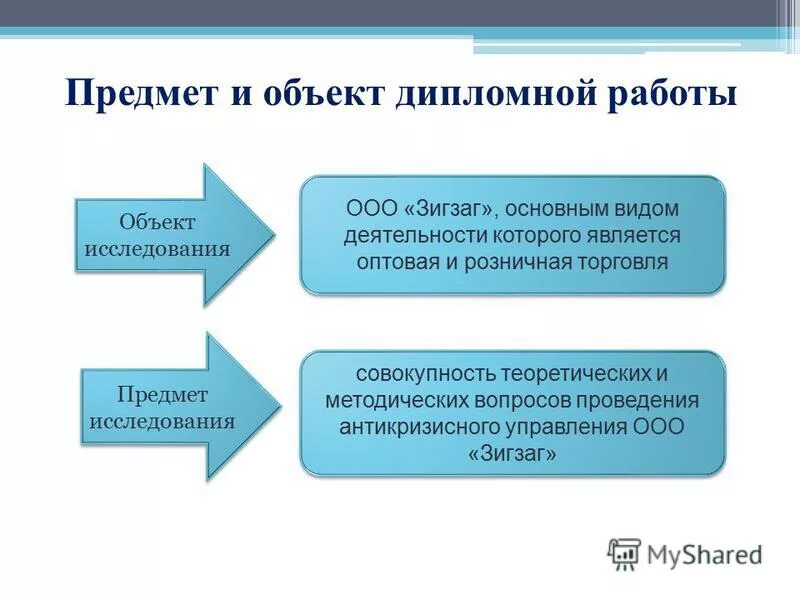 Предмет и объект дипломной работы

Объект исследования

ООО «Зигзаг», основным видом деятельности которого является оптовая и розничная торговля

Предмет исследования

совокупность теоретических и методических вопросов проведения антикризисного управления ООО «Зигзаг»

MyShared